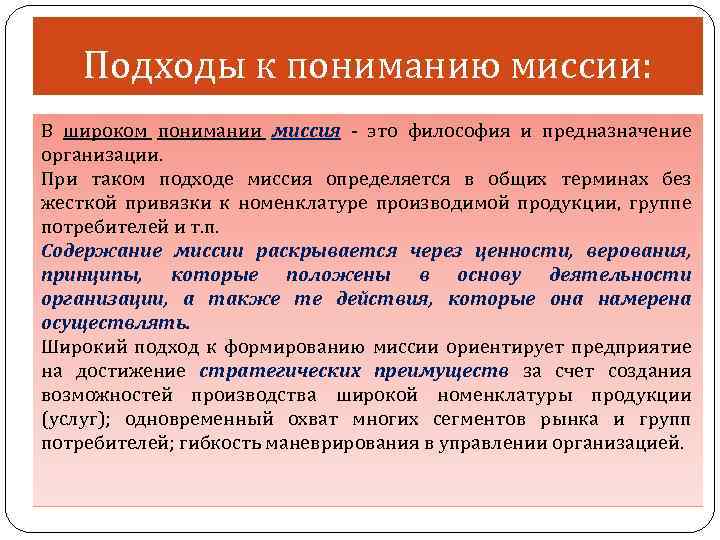 Подходы к пониманию миссии:

В широком понимании миссия - это философия и предназначение организации.

При таком подходе миссия определяется в общих терминах без жесткой привязки к номенклатуре производимой продукции, группе потребителей и т.п.

Содержание миссии раскрывается через ценности, верования, принципы, которые положены в основу деятельности организации, а также те действия, которые она намерена осуществлять.

Широкий подход к формированию миссии ориентирует предприятие на достижение стратегических преимуществ за счет создания возможностей производства широкой номенклатуры продукции (услуг); одновременный охват многих сегментов рынка и групп потребителей; гибкость маневрирования в управлении организацией.